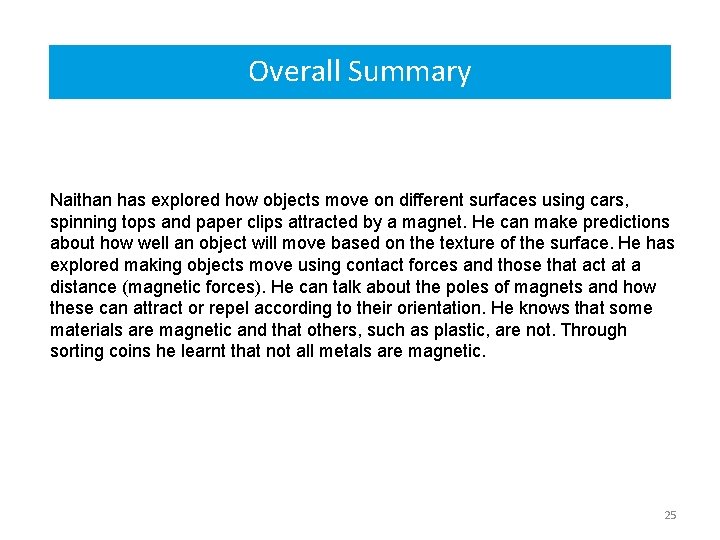 Overall Summary

Naithan has explored how objects move on different surfaces using cars, spinning tops and paper clips attracted by a magnet. He can make predictions about how well an object will move based on the texture of the surface. He has explored making objects move using contact forces and those that act at a distance (magnetic forces). He can talk about the poles of magnets and how these can attract or repel according to their orientation. He knows that some materials are magnetic and that others, such as plastic, are not. Through sorting coins he learnt that not all metals are magnetic.

25